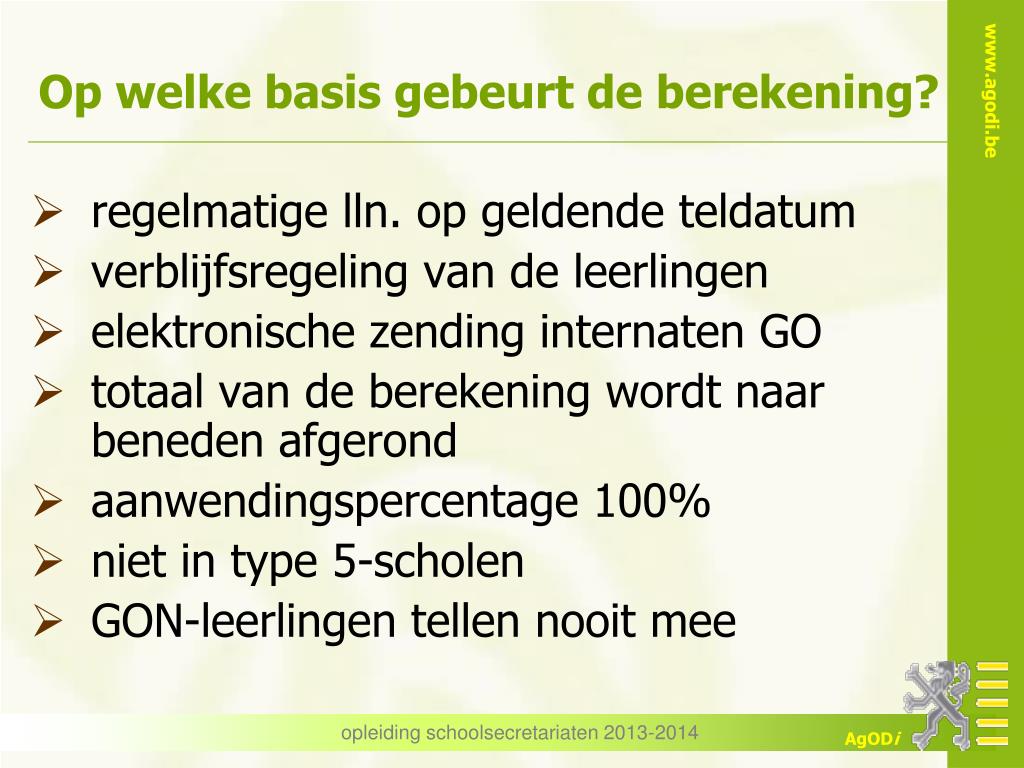 Op welke basis gebeurt de berekening?

www.agodi.be

➢ regelmatige lln. op geldende teldatum
➢ verblijfsregeling van de leerlingen
➢ elektronische zending internaten GO
➢ totaal van de berekening wordt naar beneden afgerond
➢ aanwendingspercentage 100%
➢ niet in type 5-scholen
➢ GON-leerlingen tellen nooit mee

opleiding schoolsecretariaten 2013-2014

AgODi